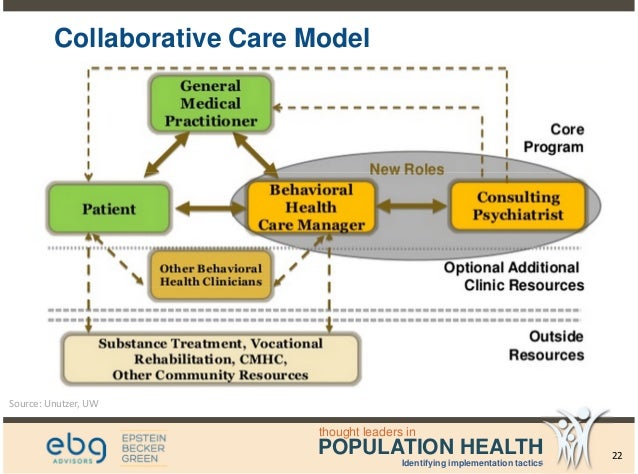 Collaborative Care Model

General Medical Practitioner

Core Program

New Roles

Patient

Behavioral Health Care Manager

Consulting Psychiatrist

Other Behavioral Health Clinicians

Optional Additional Clinic Resources

Substance Treatment, Vocational Rehabilitation, CMHC, Other Community Resources

Outside Resources

Source: Unutzer, UW

ebg ADVISORS

EPSTEIN BECKER GREEN

thought leaders in
POPULATION HEALTH
Identifying implementation tactics

22